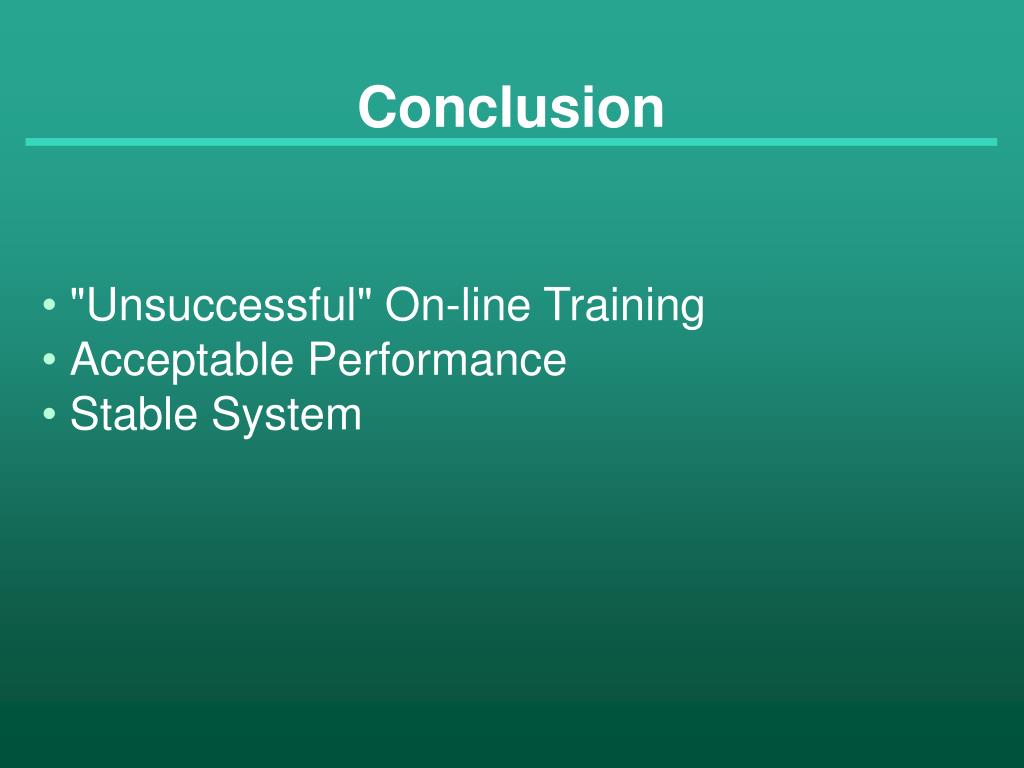 Conclusion

• "Unsuccessful" On-line Training
• Acceptable Performance
• Stable System